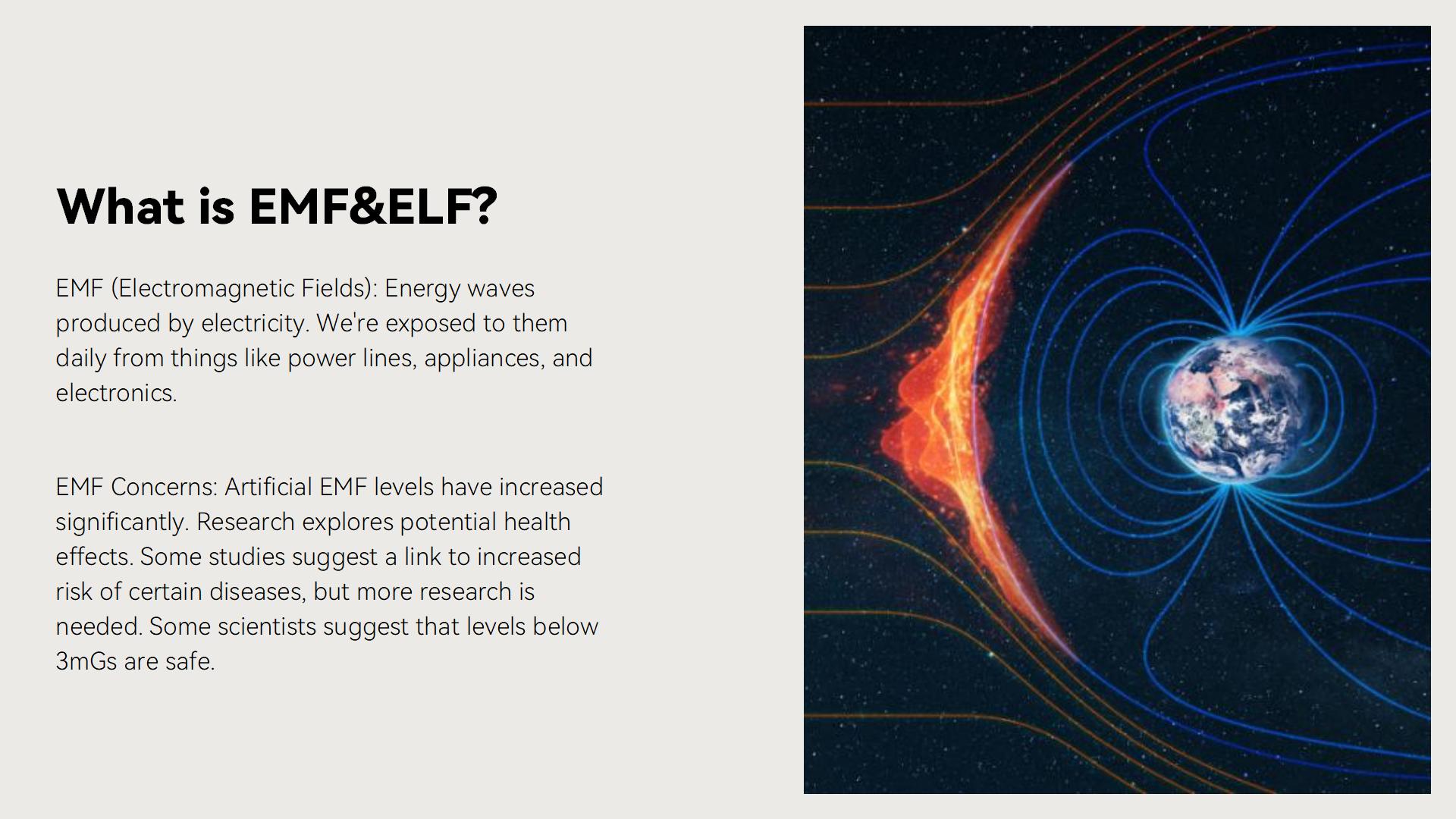 What is EMF&ELF?

EMF (Electromagnetic Fields): Energy waves produced by electricity. We're exposed to them daily from things like power lines, appliances, and electronics.

EMF Concerns: Artificial EMF levels have increased significantly. Research explores potential health effects. Some studies suggest a link to increased risk of certain diseases, but more research is needed. Some scientists suggest that levels below 3mGs are safe.